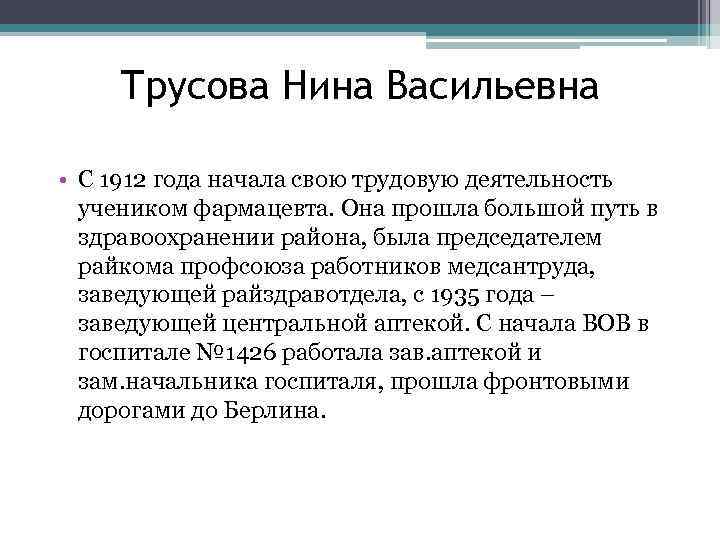 Трусова Нина Васильевна

• С 1912 года начала свою трудовую деятельность учеником фармацевта. Она прошла большой путь в здравоохранении района, была председателем райкома профсоюза работников медсантруда, заведующей райздравотдела, с 1935 года – заведующей центральной аптекой. С начала ВОВ в госпитале №1426 работала зав.аптекой и зам.начальника госпиталя, прошла фронтовыми дорогами до Берлина.